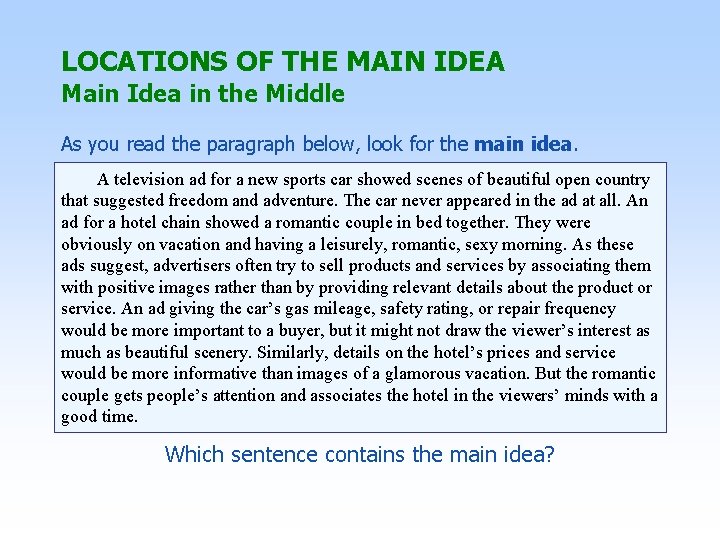 LOCATIONS OF THE MAIN IDEA
Main Idea in the Middle

As you read the paragraph below, look for the main idea.

A television ad for a new sports car showed scenes of beautiful open country that suggested freedom and adventure. The car never appeared in the ad at all. An ad for a hotel chain showed a romantic couple in bed together. They were obviously on vacation and having a leisurely, romantic, sexy morning. As these ads suggest, advertisers often try to sell products and services by associating them with positive images rather than by providing relevant details about the product or service. An ad giving the car's gas mileage, safety rating, or repair frequency would be more important to a buyer, but it might not draw the viewer's interest as much as beautiful scenery. Similarly, details on the hotel's prices and service would be more informative than images of a glamorous vacation. But the romantic couple gets people's attention and associates the hotel in the viewers' minds with a good time.

Which sentence contains the main idea?